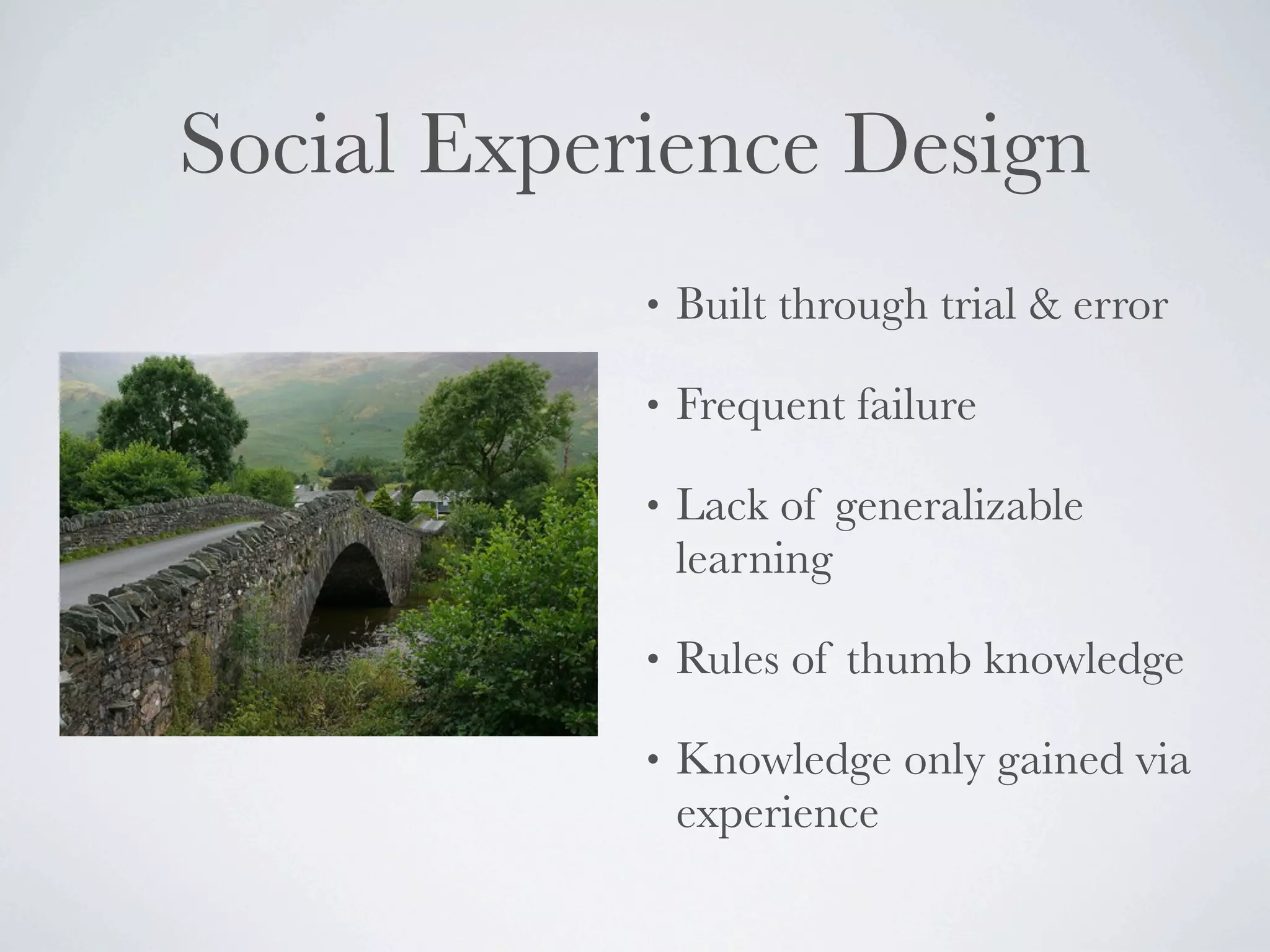 Social Experience Design

• Built through trial & error

• Frequent failure

• Lack of generalizable learning

• Rules of thumb knowledge

• Knowledge only gained via experience